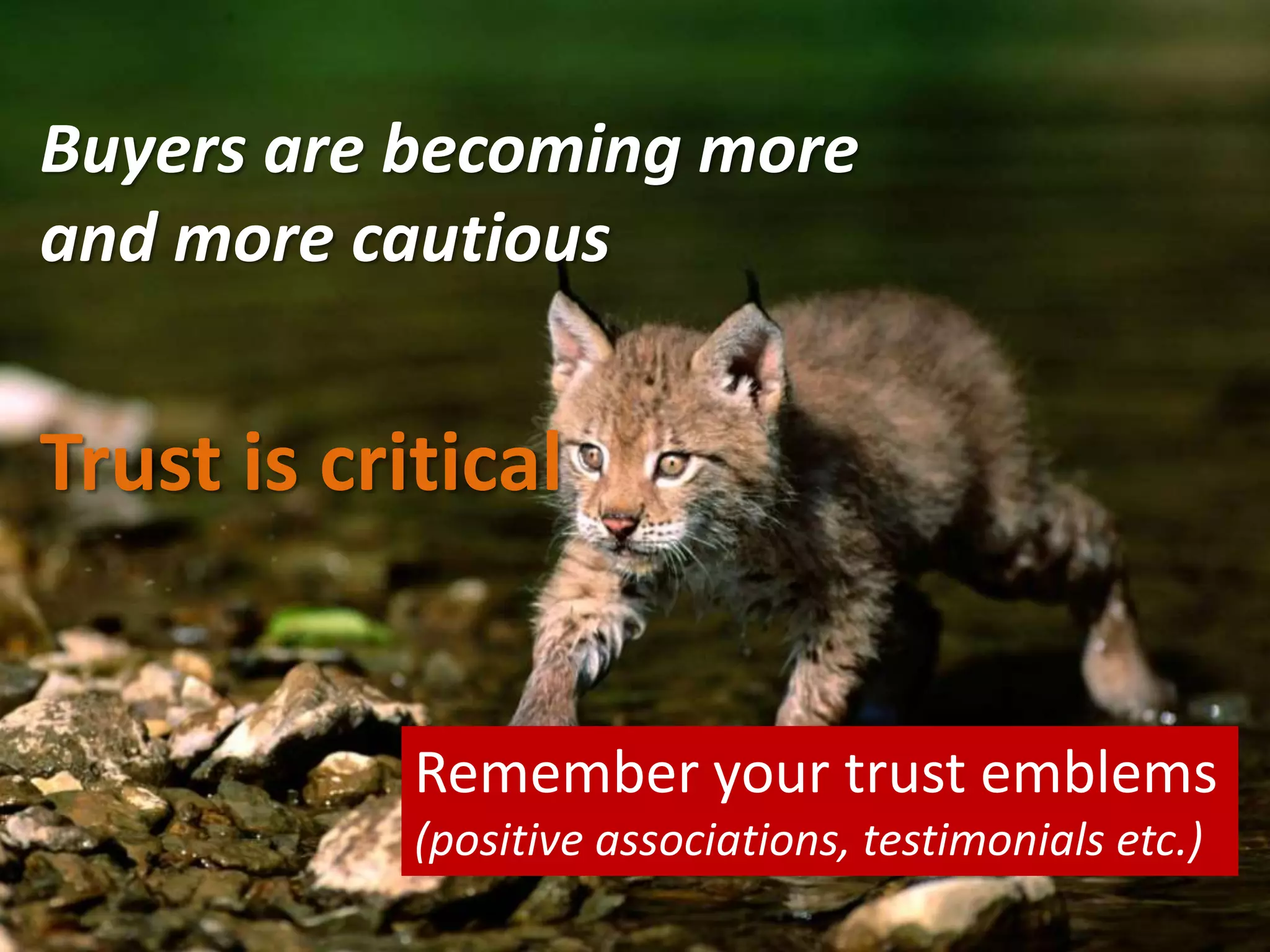 Buyers are becoming more and more cautious

Trust is critical

Remember your trust emblems
(positive associations, testimonials etc.)